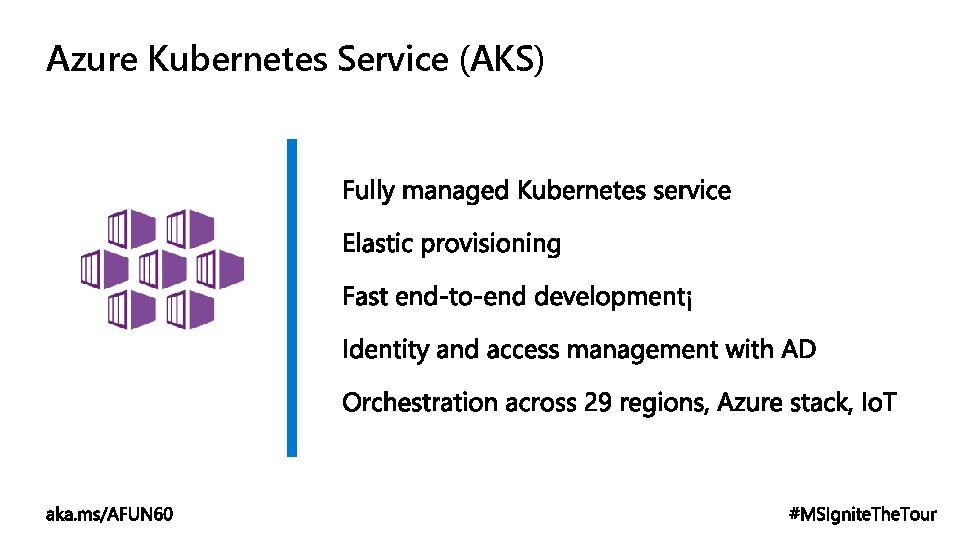 Azure Kubernetes Service (AKS)

Fully managed Kubernetes service

Elastic provisioning

Fast end-to-end development¡

Identity and access management with AD

Orchestration across 29 regions, Azure stack, IoT

aka.ms/AFUN60

#MSIgniteTheTour